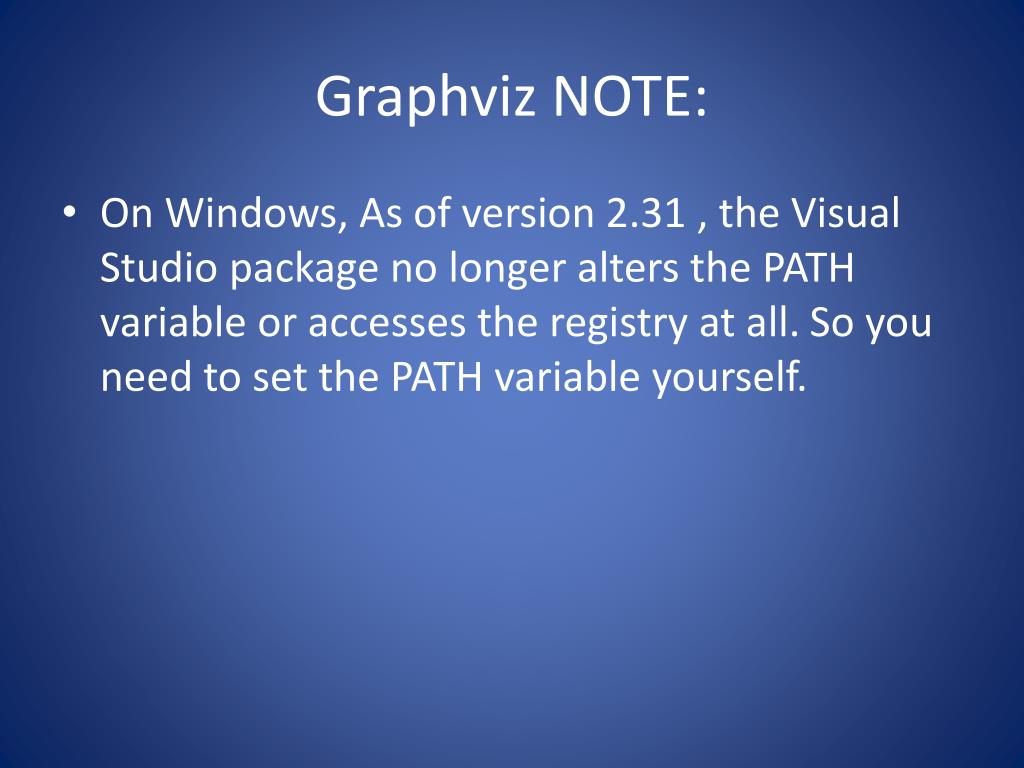 Graphviz NOTE:

• On Windows, As of version 2.31 , the Visual Studio package no longer alters the PATH variable or accesses the registry at all. So you need to set the PATH variable yourself.